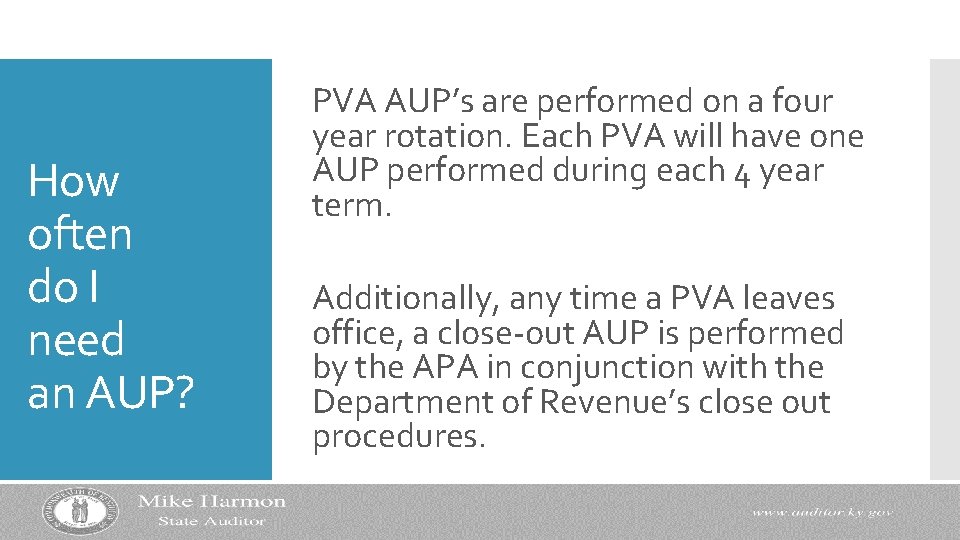 How often do I need an AUP?

PVA AUP's are performed on a four year rotation. Each PVA will have one AUP performed during each 4 year term.

Additionally, any time a PVA leaves office, a close-out AUP is performed by the APA in conjunction with the Department of Revenue's close out procedures.

Mike Harmon
State Auditor

www.auditor.ky.gov